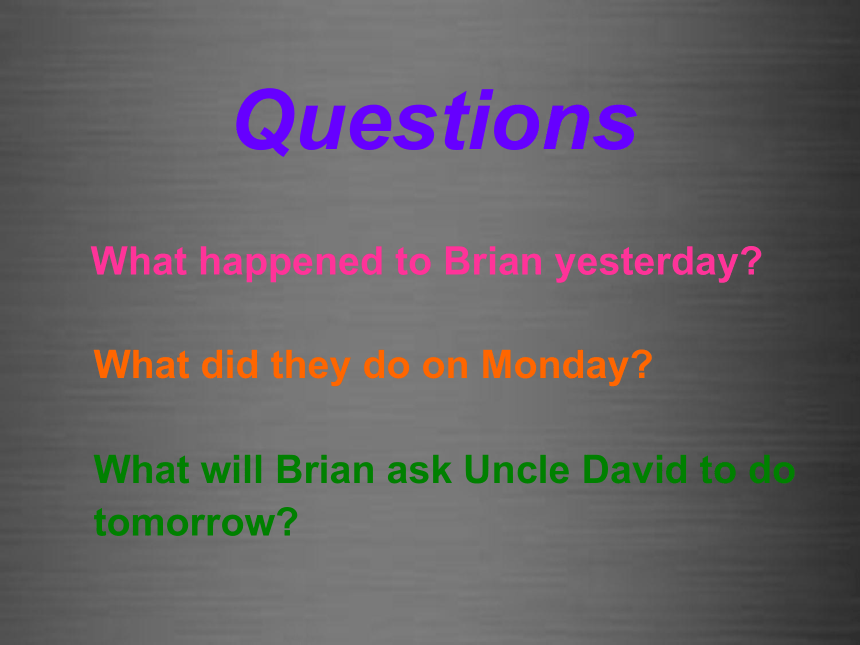 Questions

What happened to Brian yesterday?

What did they do on Monday?

What will Brian ask Uncle David to do tomorrow?